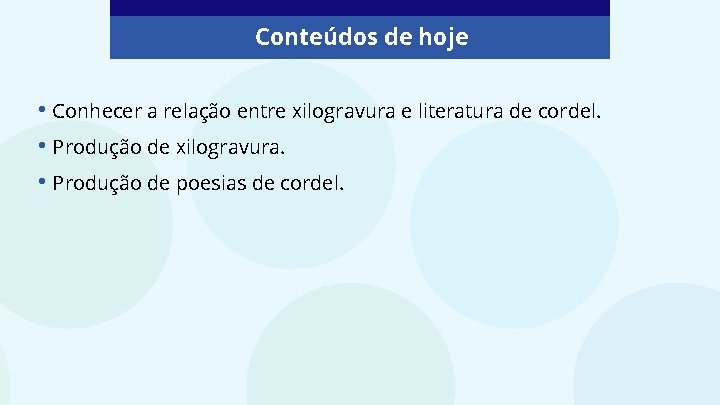 Conteúdos de hoje

• Conhecer a relação entre xilogravura e literatura de cordel.

• Produção de xilogravura.

• Produção de poesias de cordel.